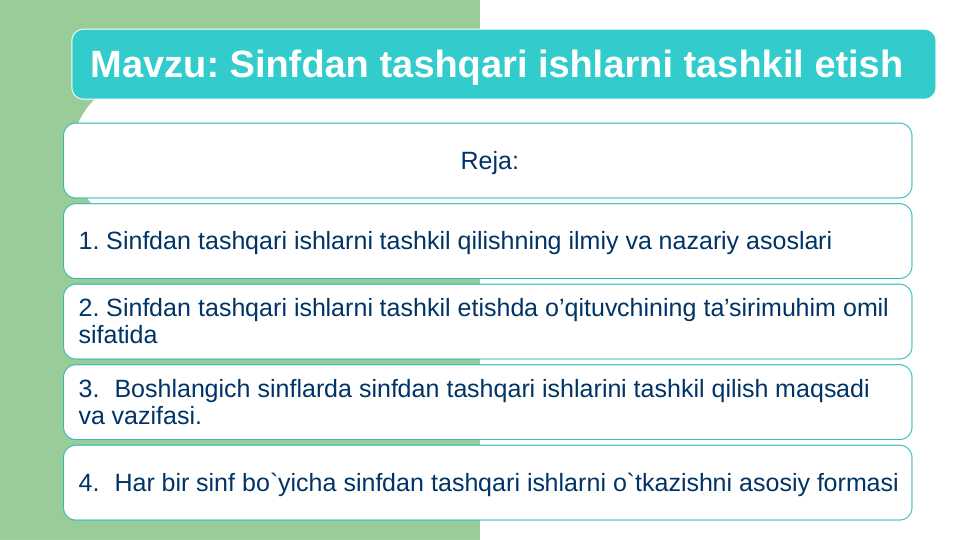 Mavzu: Sinfdan tashqari ishlarni tashkil etish

Reja:

1. Sinfdan tashqari ishlarni tashkil qilishning ilmiy va nazariy asoslari

2. Sinfdan tashqari ishlarni tashkil etishda o’qituvchining ta’sirimuhim omil sifatida

3. Boshlangich sinflarda sinfdan tashqari ishlarini tashkil qilish maqsadi va vazifasi.

4. Har bir sinf bo`yicha sinfdan tashqari ishlarni o`tkazishni asosiy formasi